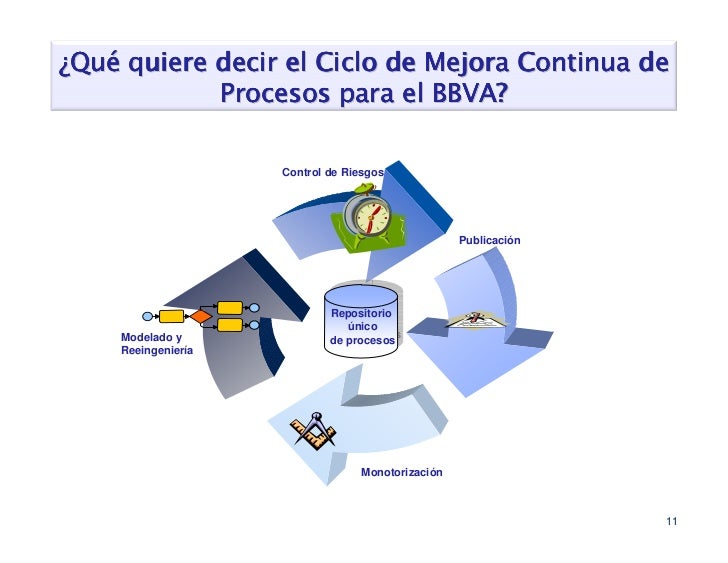 ¿Qué quiere decir el Ciclo de Mejora Continua de Procesos para el BBVA?

Control de Riesgos

Publicación

Repositorio único de procesos

Modelado y Reeingeniería

Monotorización

11